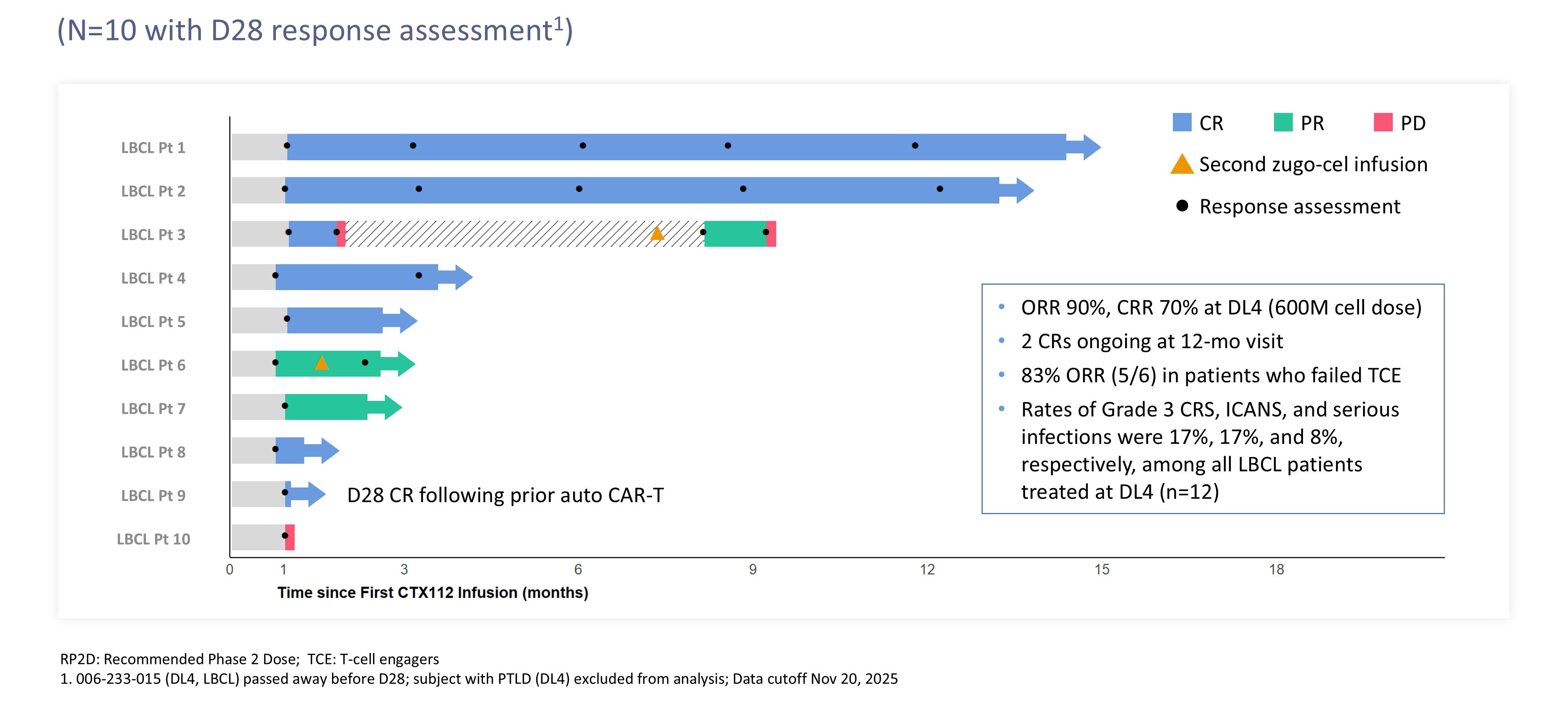 (N=10 with D28 response assessment$^1$)

CR PR PD

Second zugo-cel infusion

Response assessment

LBCL Pt 1
LBCL Pt 2
LBCL Pt 3
LBCL Pt 4
LBCL Pt 5
LBCL Pt 6
LBCL Pt 7
LBCL Pt 8
LBCL Pt 9
LBCL Pt 10

D28 CR following prior auto CAR-T

- ORR 90%, CRR 70% at DL4 (600M cell dose)
- 2 CRs ongoing at 12-mo visit
- 83% ORR (5/6) in patients who failed TCE
- Rates of Grade 3 CRS, ICANS, and serious infections were 17%, 17%, and 8%, respectively, among all LBCL patients treated at DL4 (n=12)

0 1 3 6 9 12 15 18

Time since First CTX112 Infusion (months)

RP2D: Recommended Phase 2 Dose; TCE: T-cell engagers
1. 006-233-015 (DL4, LBCL) passed away before D28; subject with PTLD (DL4) excluded from analysis; Data cutoff Nov 20, 2025